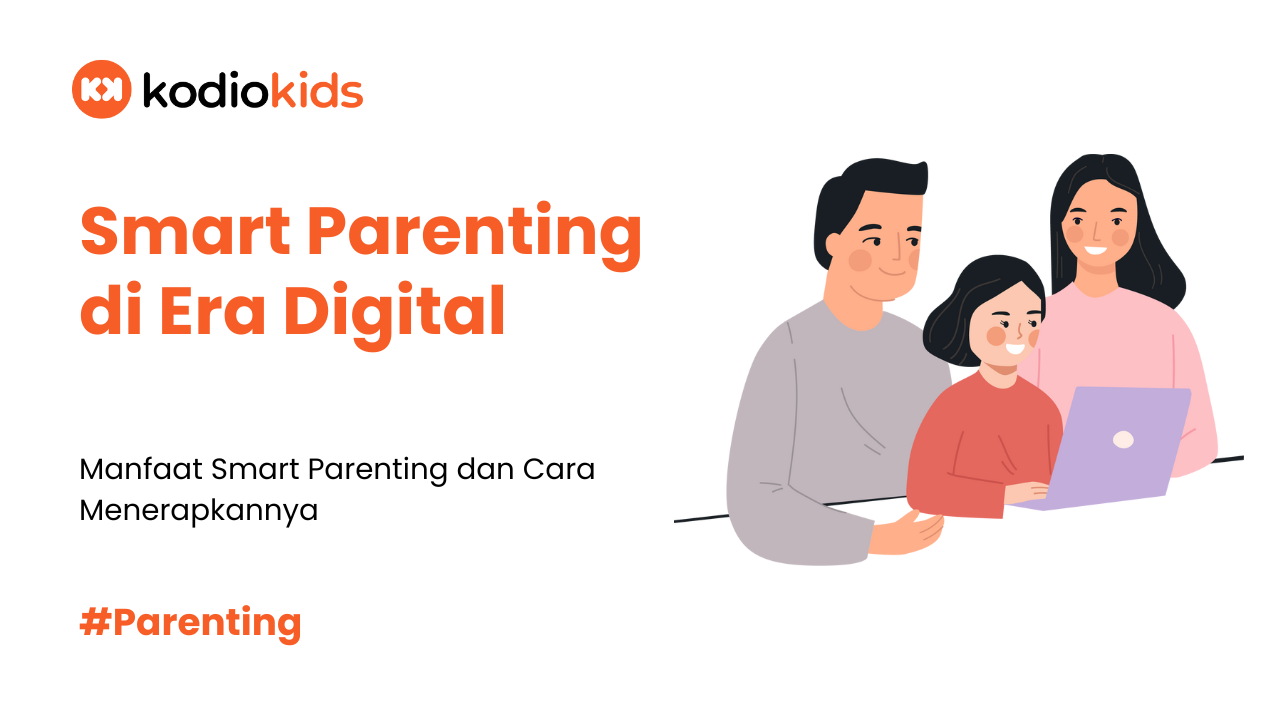 kodiokids

Smart Parenting di Era Digital

Manfaat Smart Parenting dan Cara Menerapkannya

#Parenting